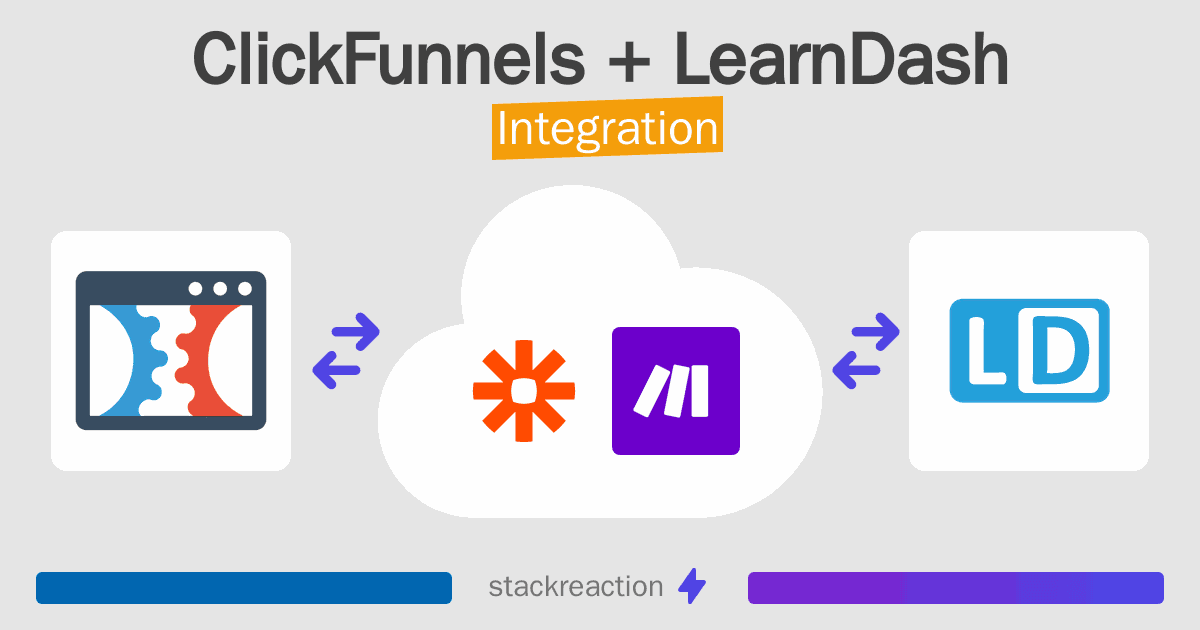 ClickFunnels + LearnDash
Integration

LD

stackreaction